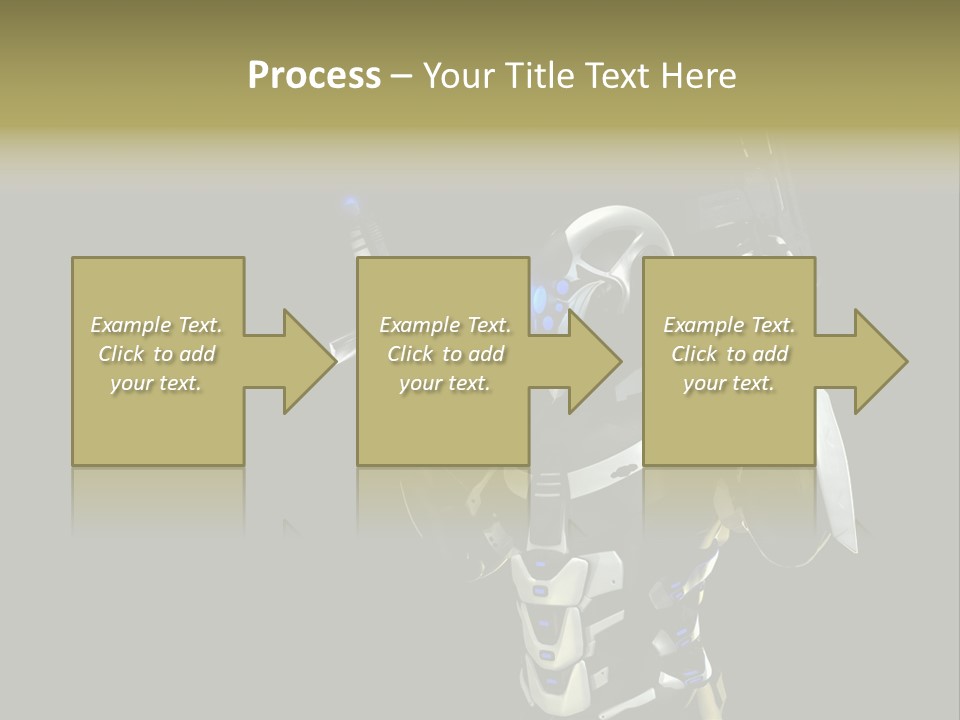 Process – Your Title Text Here

Example Text. Click to add your text.

Example Text. Click to add your text.

Example Text. Click to add your text.